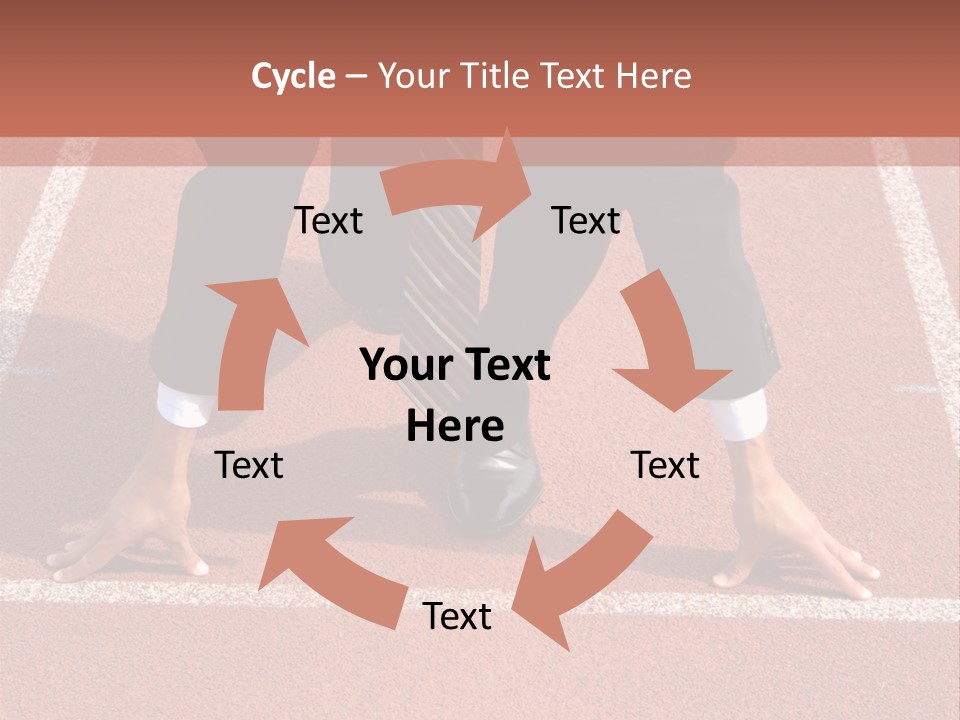 Cycle – Your Title Text Here

Text

Text

Your Text Here

Text

Text

Text